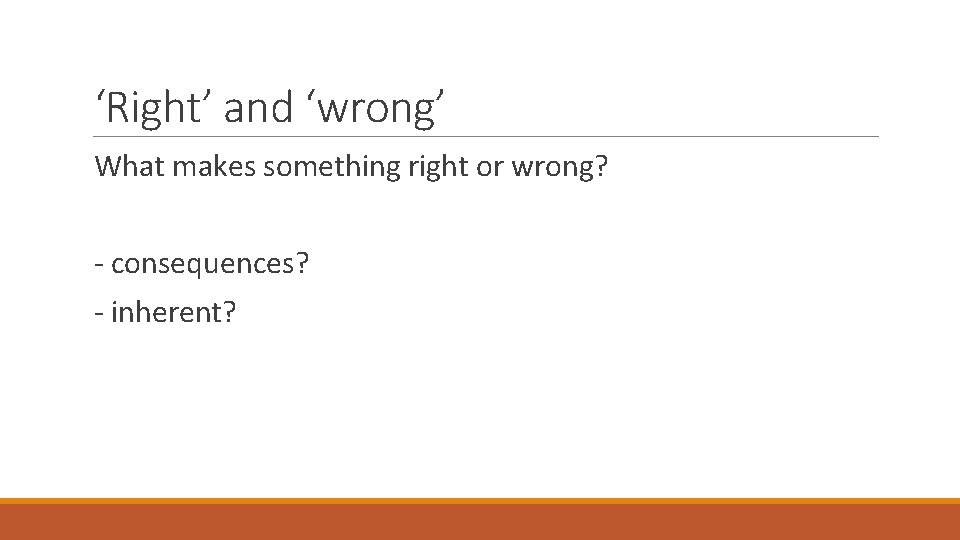 ‘Right’ and ‘wrong’

What makes something right or wrong?

- consequences?
- inherent?